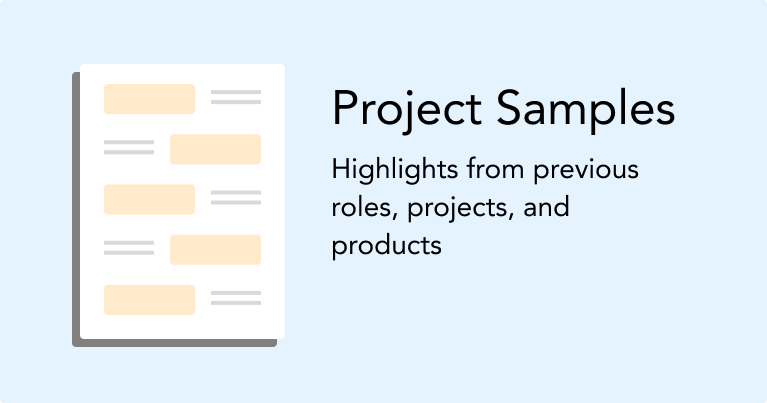 Project Samples

Highlights from previous roles, projects, and products